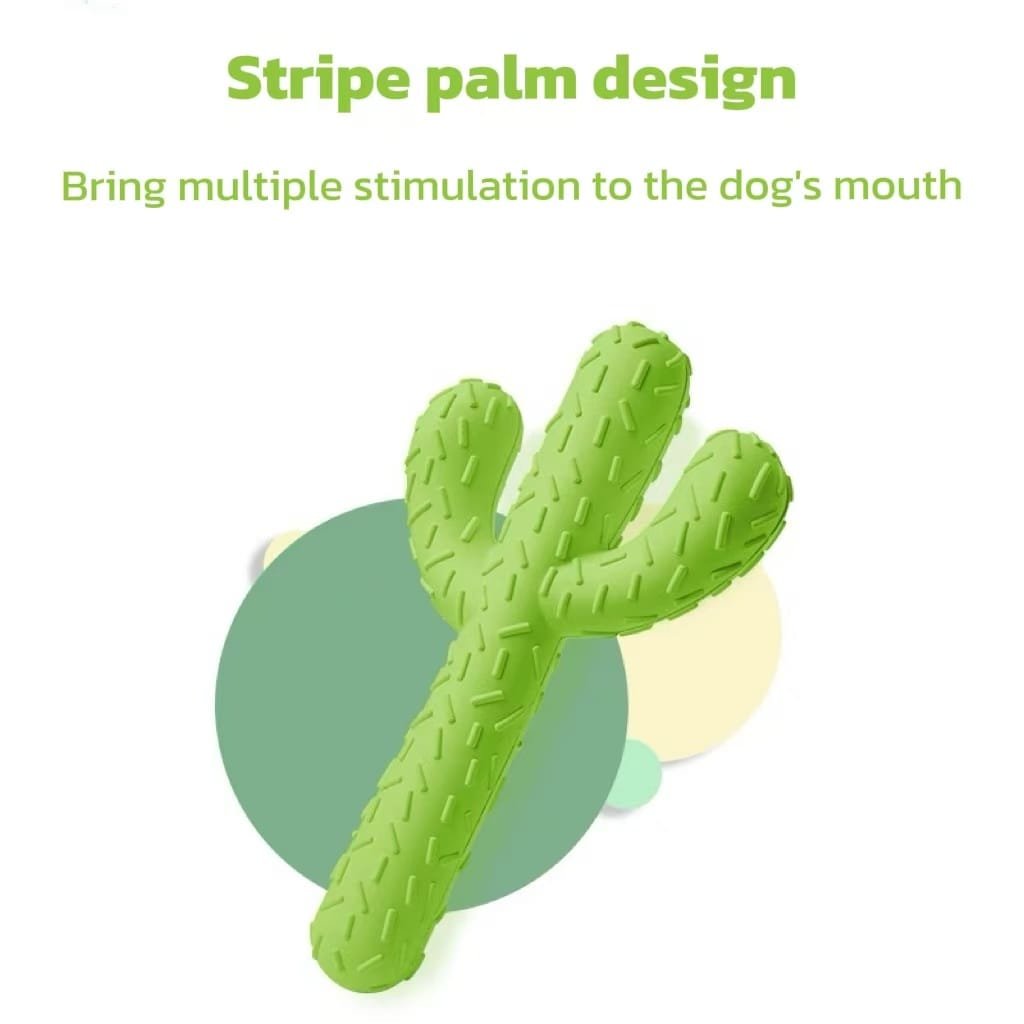 Stripe palm design

Bring multiple stimulation to the dog's mouth